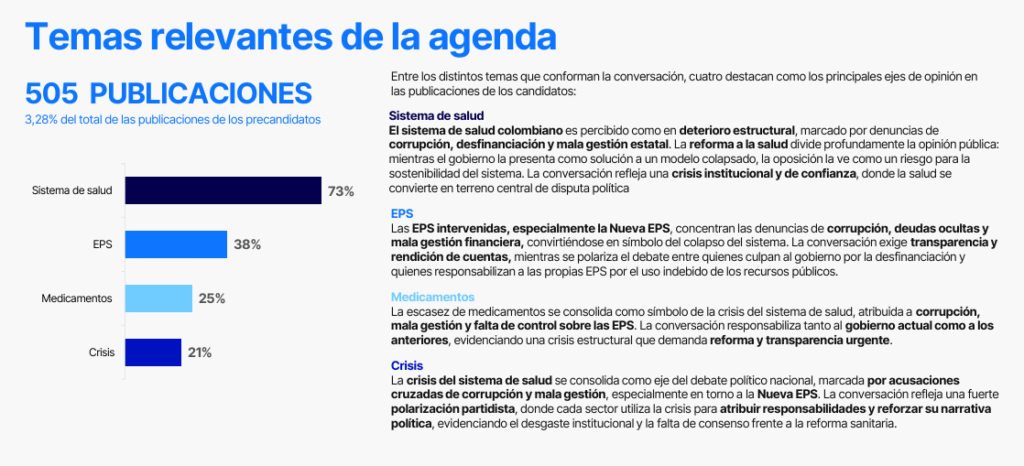 Temas relevantes de la agenda

505 PUBLICACIONES
3,28% del total de las publicaciones de los precandidatos

Sistema de salud 73%
EPS 38%
Medicamentos 25%
Crisis 21%

Entre los distintos temas que conforman la conversación, cuatro destacan como los principales ejes de opinión en las publicaciones de los candidatos:

Sistema de salud
El sistema de salud colombiano es percibido como en deterioro estructural, marcado por denuncias de corrupción, desfinanciación y mala gestión estatal. La reforma a la salud divide profundamente la opinión pública: mientras el gobierno la presenta como solución a un modelo colapsado, la oposición la ve como un riesgo para la sostenibilidad del sistema. La conversación refleja una crisis institucional y de confianza, donde la salud se convierte en terreno central de disputa política

EPS
Las EPS intervenidas, especialmente la Nueva EPS, concentran las denuncias de corrupción, deudas ocultas y mala gestión financiera, convirtiéndose en símbolo del colapso del sistema. La conversación exige transparencia y rendición de cuentas, mientras se polariza el debate entre quienes culpan al gobierno por la desfinanciación y quienes responsabilizan a las propias EPS por el uso indebido de los recursos públicos.

Medicamentos
La escasez de medicamentos se consolida como símbolo de la crisis del sistema de salud, atribuida a corrupción, mala gestión y falta de control sobre las EPS. La conversación responsabiliza tanto al gobierno actual como a los anteriores, evidenciando una crisis estructural que demanda reforma y transparencia urgente.

Crisis
La crisis del sistema de salud se consolida como eje del debate político nacional, marcada por acusaciones cruzadas de corrupción y mala gestión, especialmente en torno a la Nueva EPS. La conversación refleja una fuerte polarización partidista, donde cada sector utiliza la crisis para atribuir responsabilidades y reforzar su narrativa política, evidenciando el desgaste institucional y la falta de consenso frente a la reforma sanitaria.